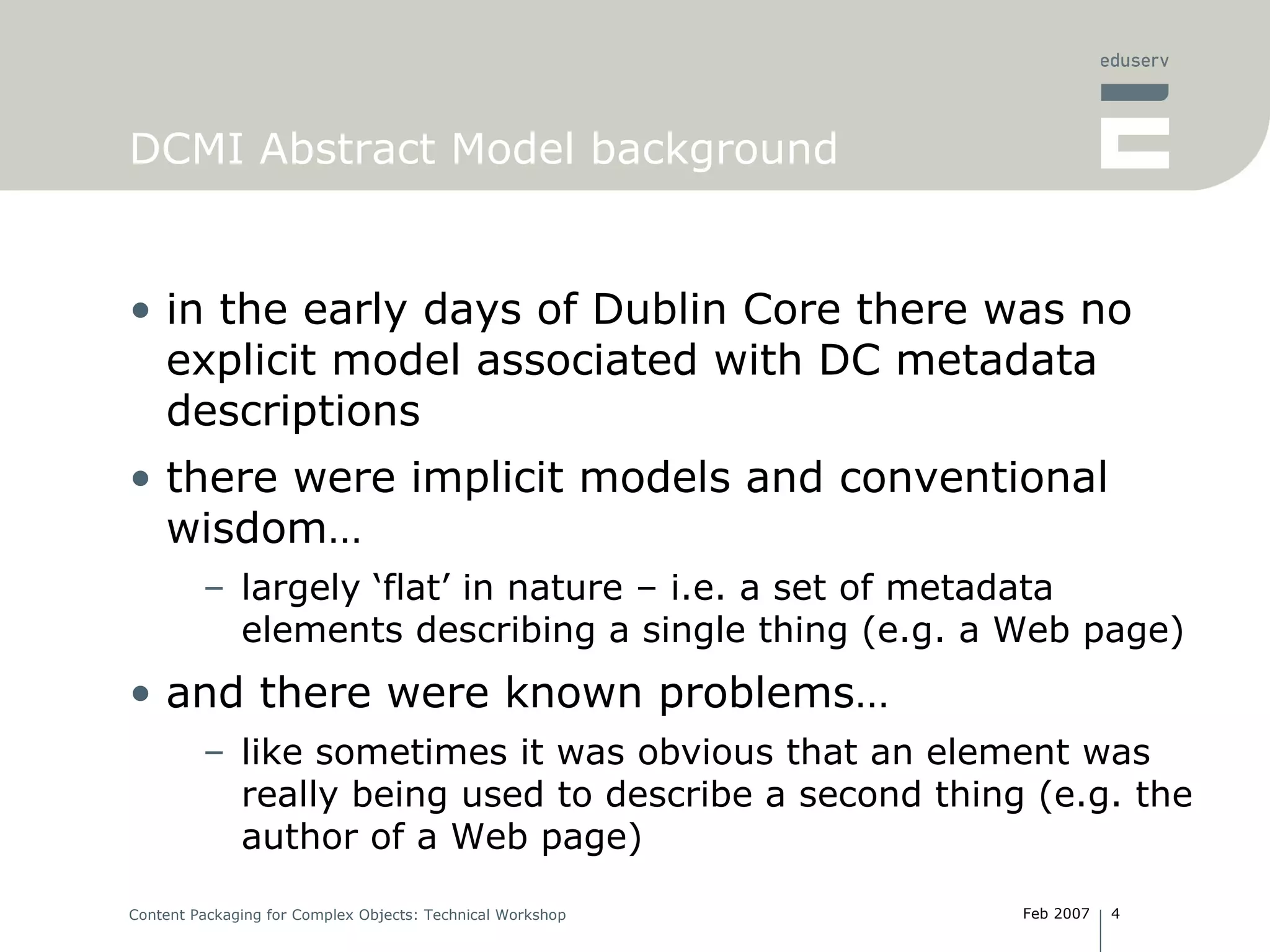 eduserv

DCMI Abstract Model background

• in the early days of Dublin Core there was no explicit model associated with DC metadata descriptions

• there were implicit models and conventional wisdom…

– largely ‘flat’ in nature – i.e. a set of metadata elements describing a single thing (e.g. a Web page)

• and there were known problems…

– like sometimes it was obvious that an element was really being used to describe a second thing (e.g. the author of a Web page)

Content Packaging for Complex Objects: Technical Workshop

Feb 2007 | 4